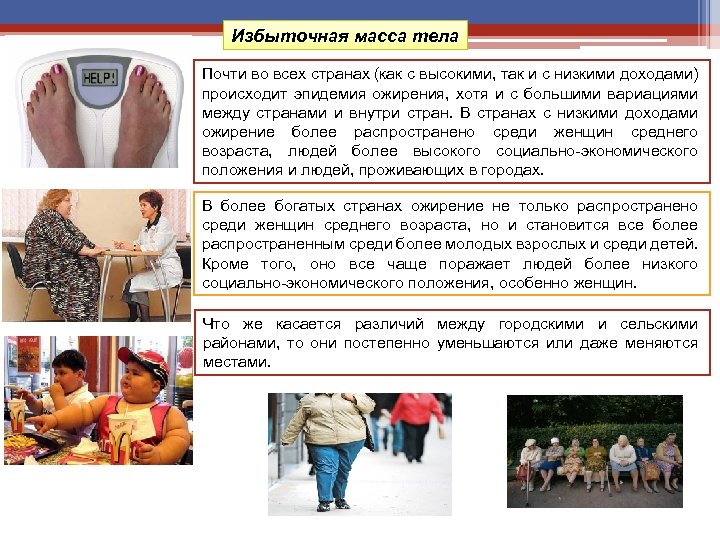 Избыточная масса тела

HELP!

Почти во всех странах (как с высокими, так и с низкими доходами) происходит эпидемия ожирения, хотя и с большими вариациями между странами и внутри стран. В странах с низкими доходами ожирение более распространено среди женщин среднего возраста, людей более высокого социально-экономического положения и людей, проживающих в городах.

В более богатых странах ожирение не только распространено среди женщин среднего возраста, но и становится все более распространенным среди более молодых взрослых и среди детей. Кроме того, оно все чаще поражает людей более низкого социально-экономического положения, особенно женщин.

Что же касается различий между городскими и сельскими районами, то они постепенно уменьшаются или даже меняются местами.